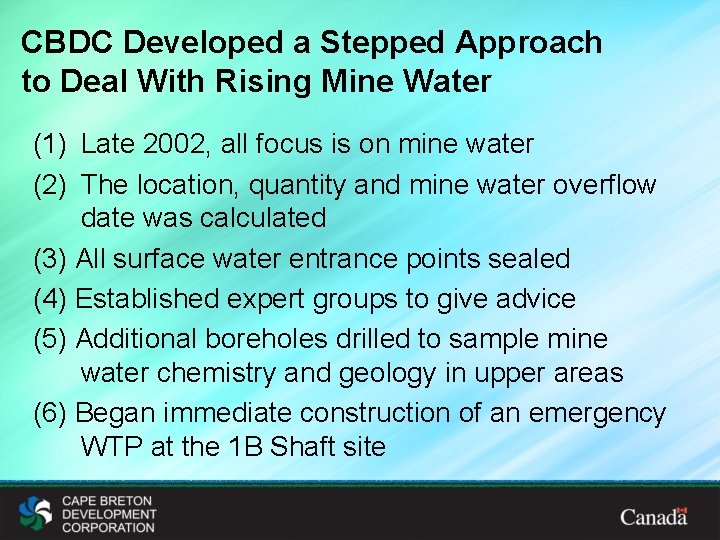 CBDC Developed a Stepped Approach to Deal With Rising Mine Water

(1) Late 2002, all focus is on mine water

(2) The location, quantity and mine water overflow date was calculated

(3) All surface water entrance points sealed

(4) Established expert groups to give advice

(5) Additional boreholes drilled to sample mine water chemistry and geology in upper areas

(6) Began immediate construction of an emergency WTP at the 1B Shaft site

CAPE BRETON DEVELOPMENT CORPORATION

Canada